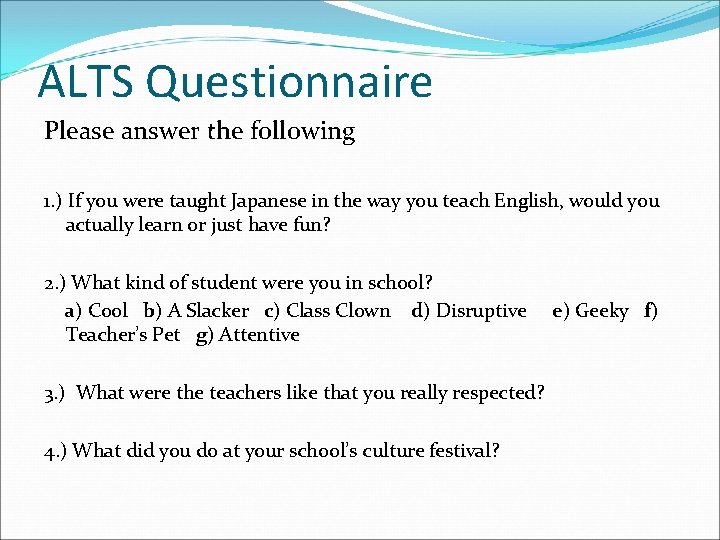 ALTS Questionnaire

Please answer the following

1.) If you were taught Japanese in the way you teach English, would you actually learn or just have fun?

2.) What kind of student were you in school?

a) Cool b) A Slacker c) Class Clown d) Disruptive e) Geeky f) Teacher's Pet g) Attentive

3.) What were the teachers like that you really respected?

4.) What did you do at your school's culture festival?